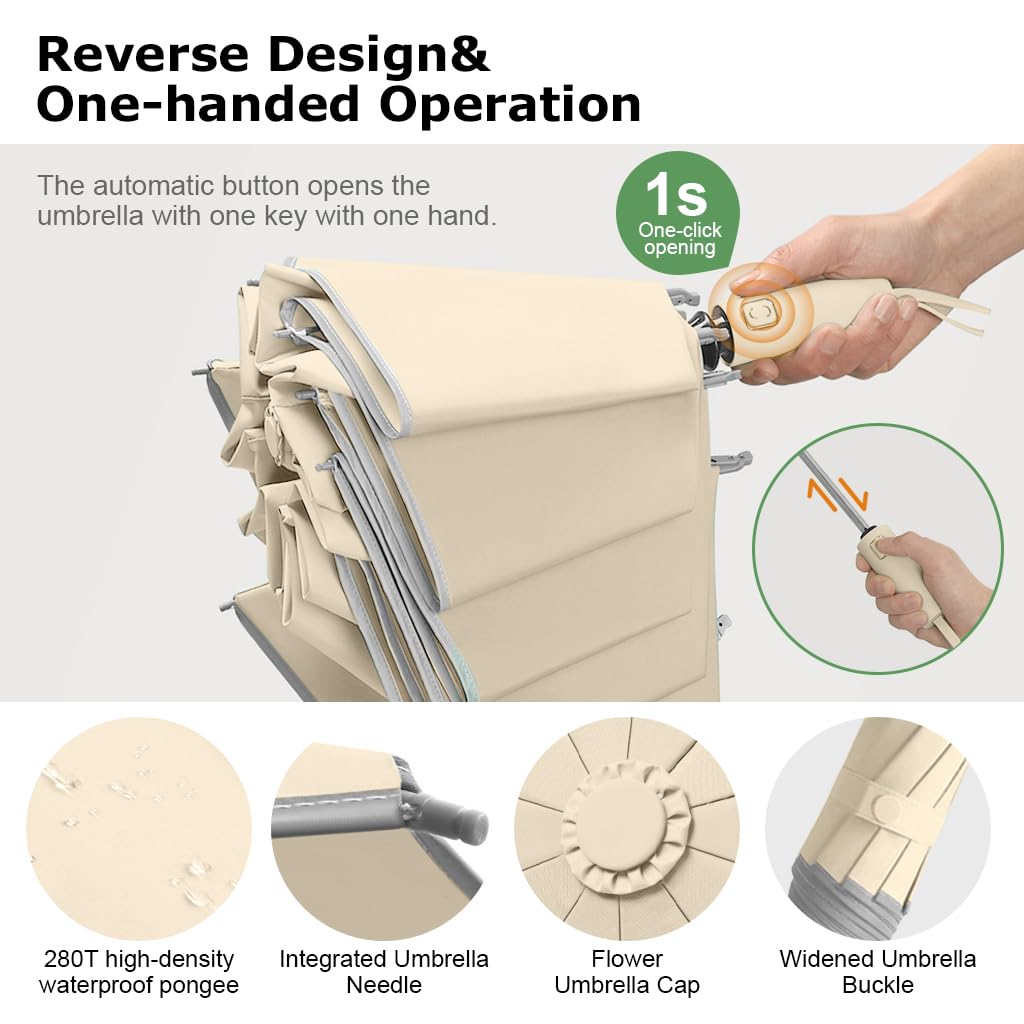 Reverse Design&
One-handed Operation

The automatic button opens the umbrella with one key with one hand.

1s
One-click opening

280T high-density waterproof pongee

Integrated Umbrella Needle

Flower Umbrella Cap

Widened Umbrella Buckle